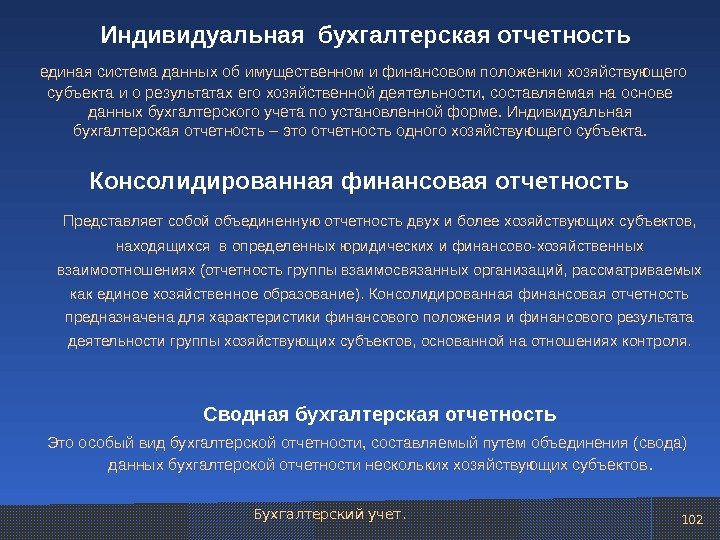 Индивидуальная бухгалтерская отчетность

единая система данных об имущественном и финансовом положении хозяйствующего субъекта и о результатах его хозяйственной деятельности, составляемая на основе данных бухгалтерского учета по установленной форме. Индивидуальная бухгалтерская отчетность – это отчетность одного хозяйствующего субъекта.

Консолидированная финансовая отчетность

Представляет собой объединенную отчетность двух и более хозяйствующих субъектов, находящихся в определенных юридических и финансово-хозяйственных взаимоотношениях (отчетность группы взаимосвязанных организаций, рассматриваемых как единое хозяйственное образование). Консолидированная финансовая отчетность предназначена для характеристики финансового положения и финансового результата деятельности группы хозяйствующих субъектов, основанной на отношениях контроля.

Сводная бухгалтерская отчетность

Это особый вид бухгалтерской отчетности, составляемый путем объединения (свода) данных бухгалтерской отчетности нескольких хозяйствующих субъектов.

Бухгалтерский учет.

102